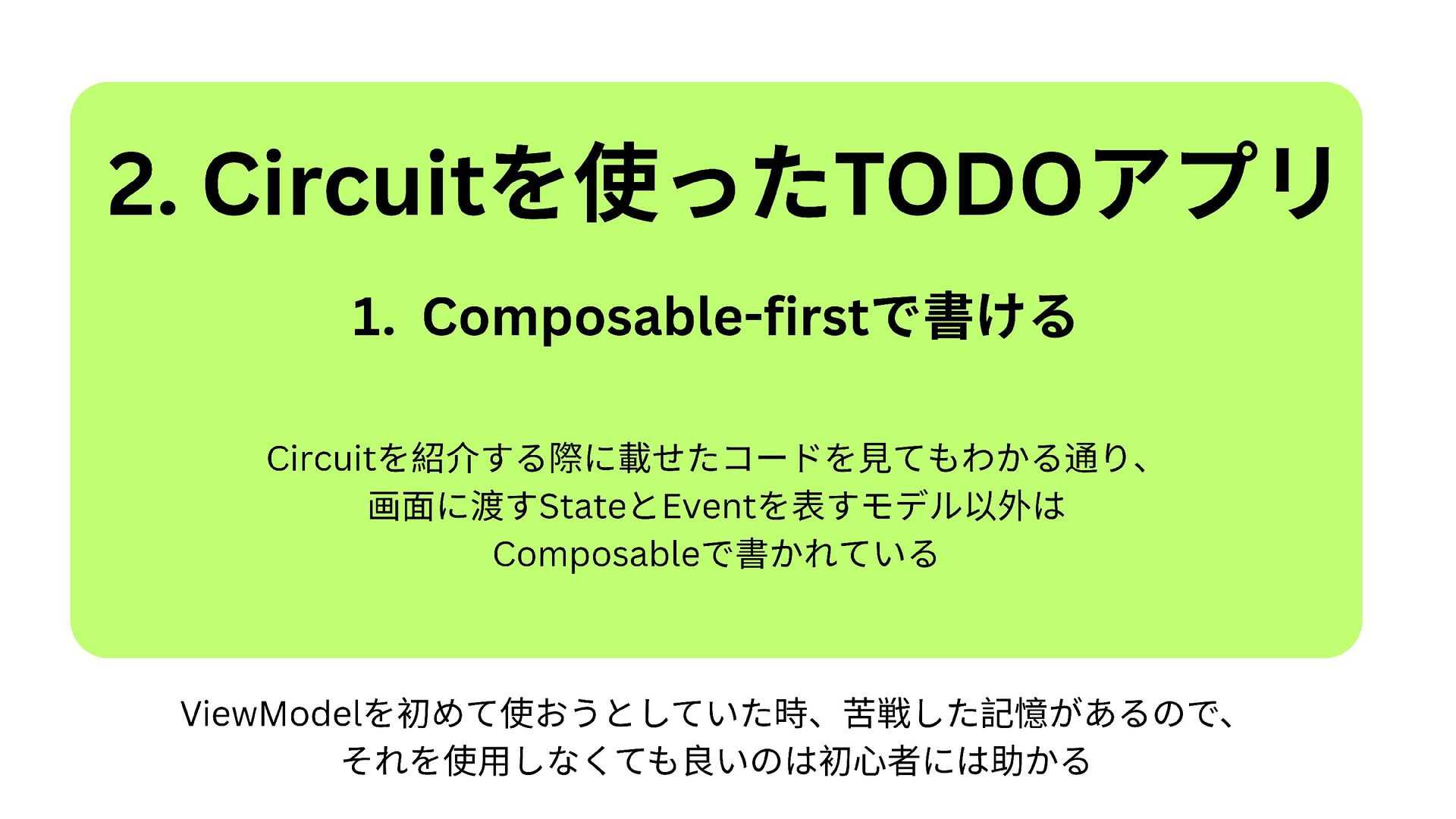 2. Circuitを使ったTODOアプリ

1. Composable-firstで書ける

Circuitを紹介する際に載せたコードを見てもわかる通り、画面に渡すStateとEventを表すモデル以外はComposableで書かれている

ViewModelを初めて使おうとしていた時、苦戦した記憶があるので、それを使用しなくても良いのは初心者には助かる